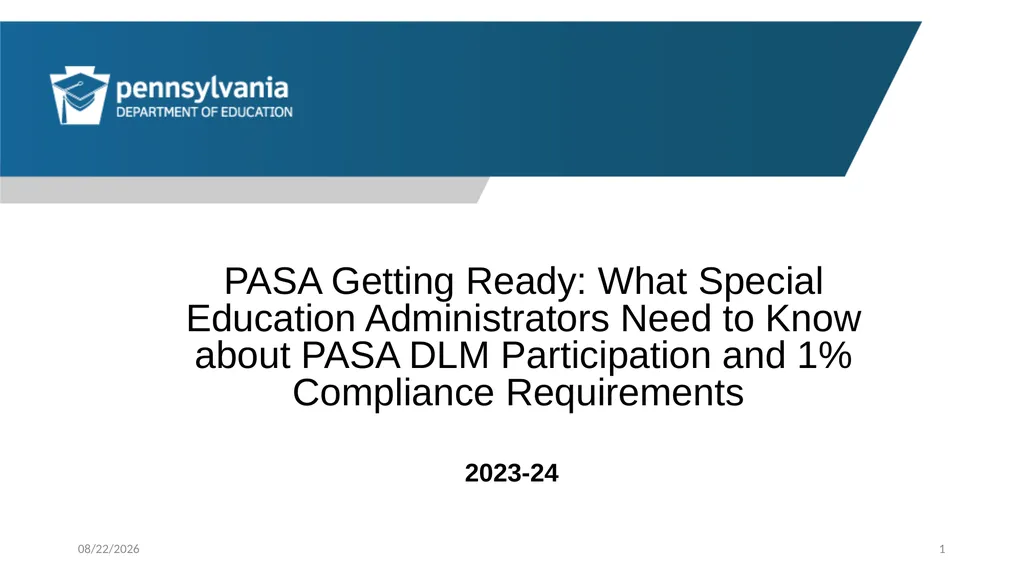 pennsylvania
DEPARTMENT OF EDUCATION

PASA Getting Ready: What Special Education Administrators Need to Know about PASA DLM Participation and 1% Compliance Requirements

2023-24

08/22/2026

1